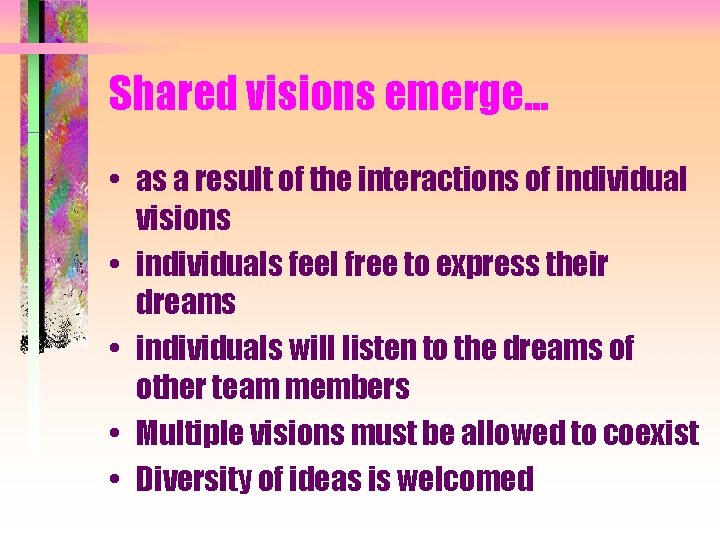 Shared visions emerge…

• as a result of the interactions of individual visions
• individuals feel free to express their dreams
• individuals will listen to the dreams of other team members
• Multiple visions must be allowed to coexist
• Diversity of ideas is welcomed